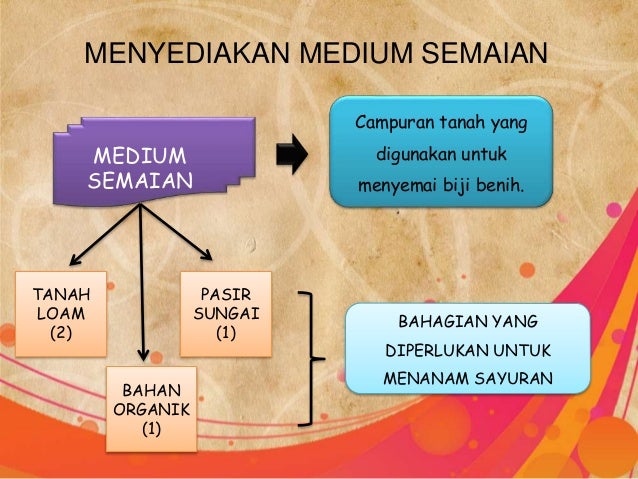 MENYEDIAKAN MEDIUM SEMAIAN

MEDIUM SEMAIAN

Campuran tanah yang digunakan untuk menyemai biji benih.

TANAH LOAM (2)

PASIR SUNGAI (1)

BAHAN ORGANIK (1)

BAHAGIAN YANG DIPERLUKAN UNTUK MENANAM SAYURAN